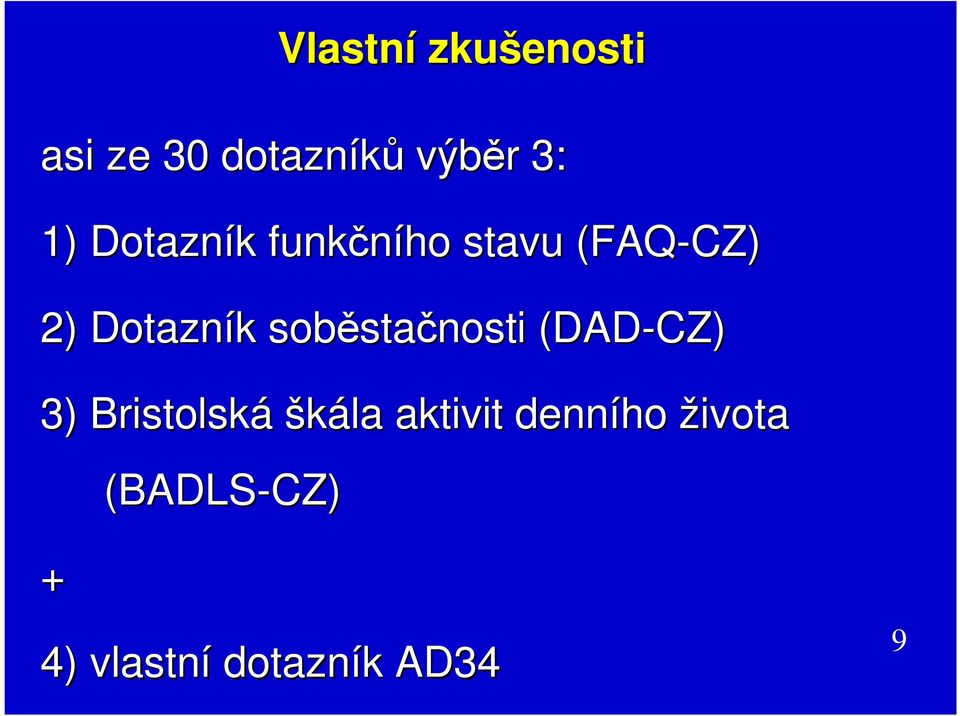 Vlastní zkušenosti

asi ze 30 dotazníků výběr 3:

1) Dotazník funkčního stavu (FAQ-CZ)

2) Dotazník soběstačnosti (DAD-CZ)

3) Bristolská škála aktivit denního života (BADLS-CZ)

+

4) vlastní dotazník AD34

9